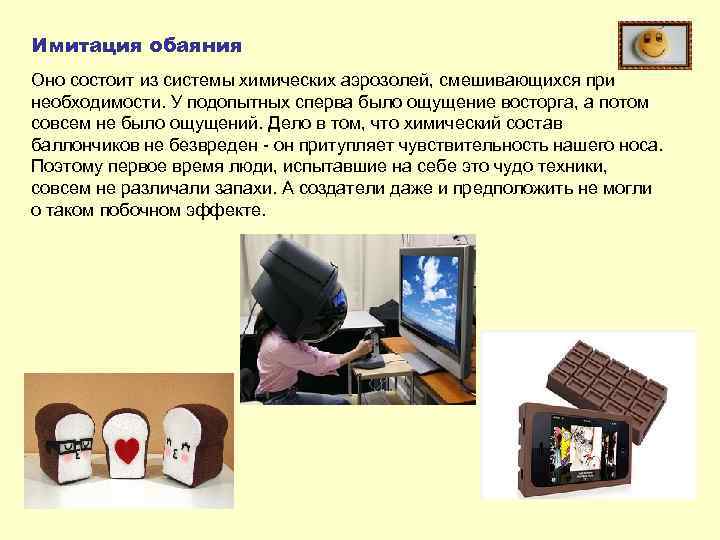 Имитация обаяния

Оно состоит из системы химических аэрозолей, смешивающихся при необходимости. У подопытных сперва было ощущение восторга, а потом совсем не было ощущений. Дело в том, что химический состав баллончиков не безвреден - он притупляет чувствительность нашего носа. Поэтому первое время люди, испытавшие на себе это чудо техники, совсем не различали запахи. А создатели даже и предположить не могли о таком побочном эффекте.